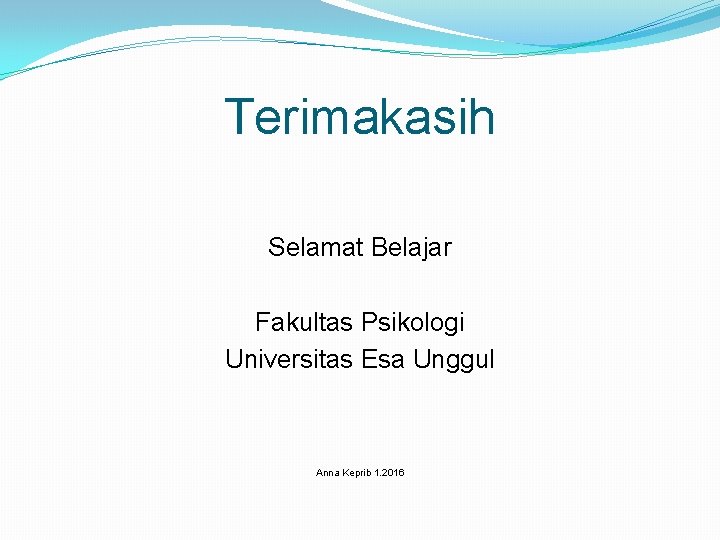 Terimakasih

Selamat Belajar

Fakultas Psikologi
Universitas Esa Unggul

Anna Keprib 1.2016